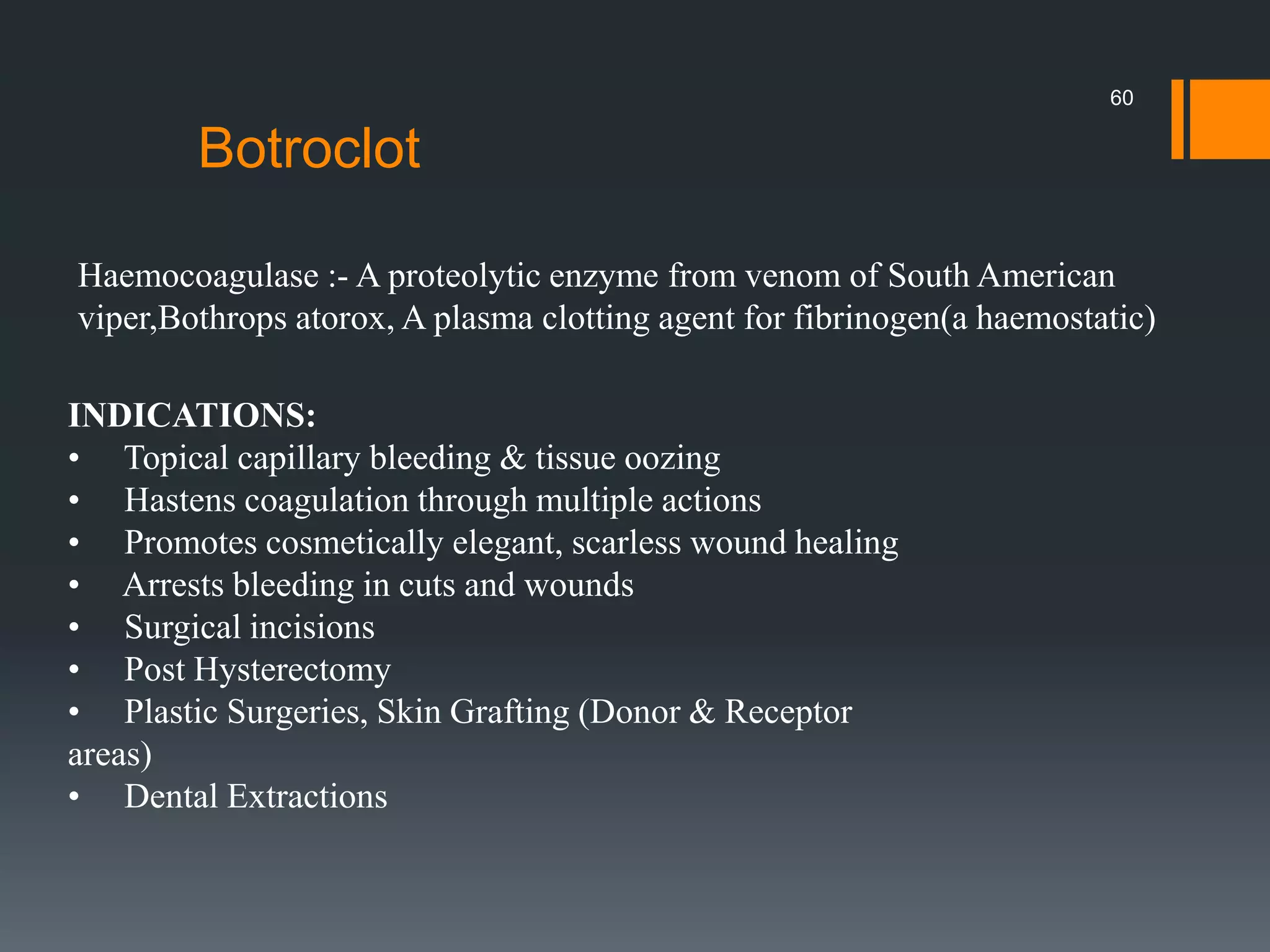 60

Botroclot

Haemocoagulase :- A proteolytic enzyme from venom of South American viper,Bothrops atorox, A plasma clotting agent for fibrinogen(a haemostatic)

INDICATIONS:
• Topical capillary bleeding & tissue oozing
• Hastens coagulation through multiple actions
• Promotes cosmetically elegant, scarless wound healing
• Arrests bleeding in cuts and wounds
• Surgical incisions
• Post Hysterectomy
• Plastic Surgeries, Skin Grafting (Donor & Receptor areas)
• Dental Extractions